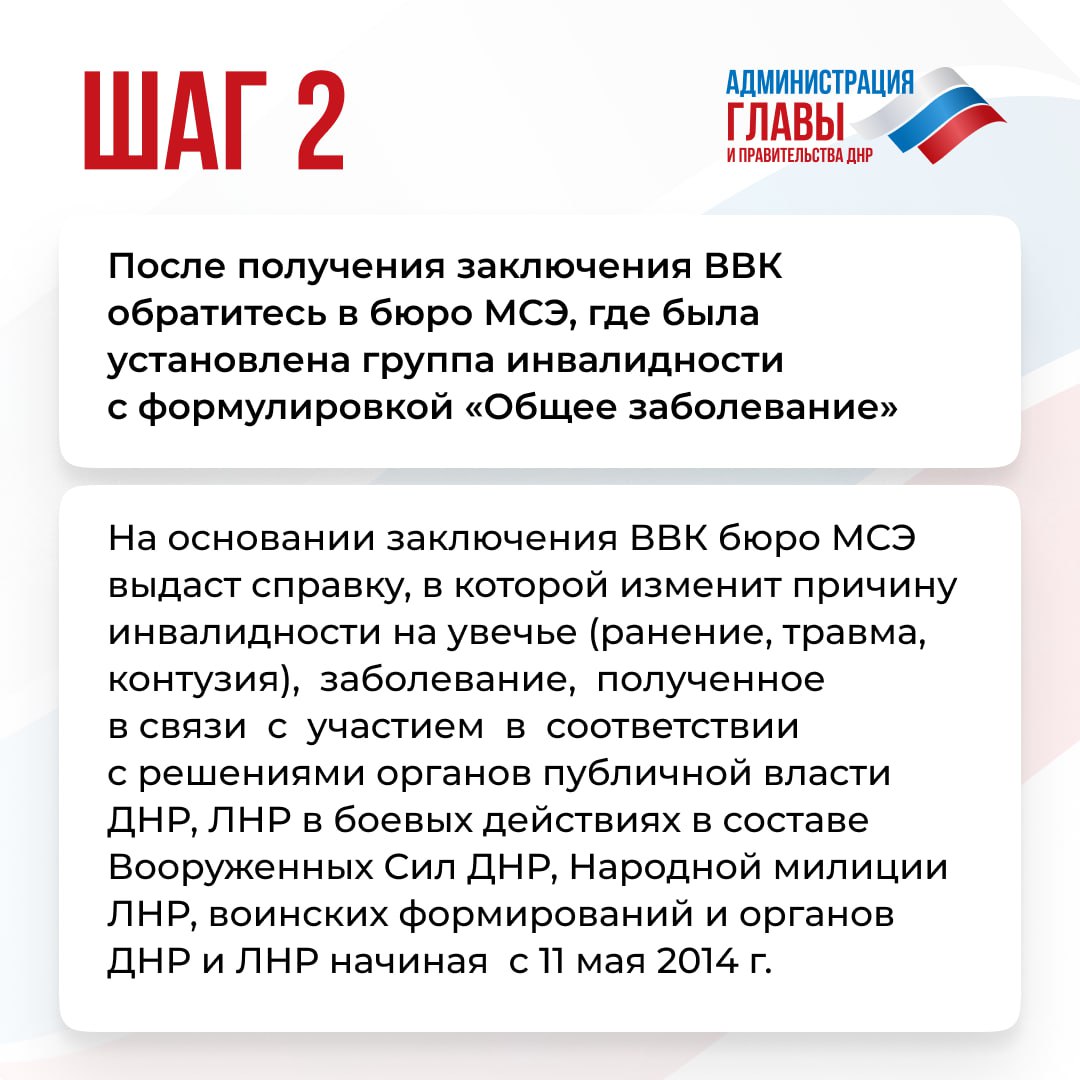 ШАГ 2

АДМИНИСТРАЦИЯ ГЛАВЫ И ПРАВИТЕЛЬСТВА ДНР

После получения заключения ВВК обратитесь в бюро МСЭ, где была установлена группа инвалидности с формулировкой «Общее заболевание»

На основании заключения ВВК бюро МСЭ выдаст справку, в которой изменит причину инвалидности на увечье (ранение, травма, контузия), заболевание, полученное в связи с участием в соответствии с решениями органов публичной власти ДНР, ЛНР в боевых действиях в составе Вооруженных Сил ДНР, Народной милиции ЛНР, воинских формирований и органов ДНР и ЛНР начиная с 11 мая 2014 г.